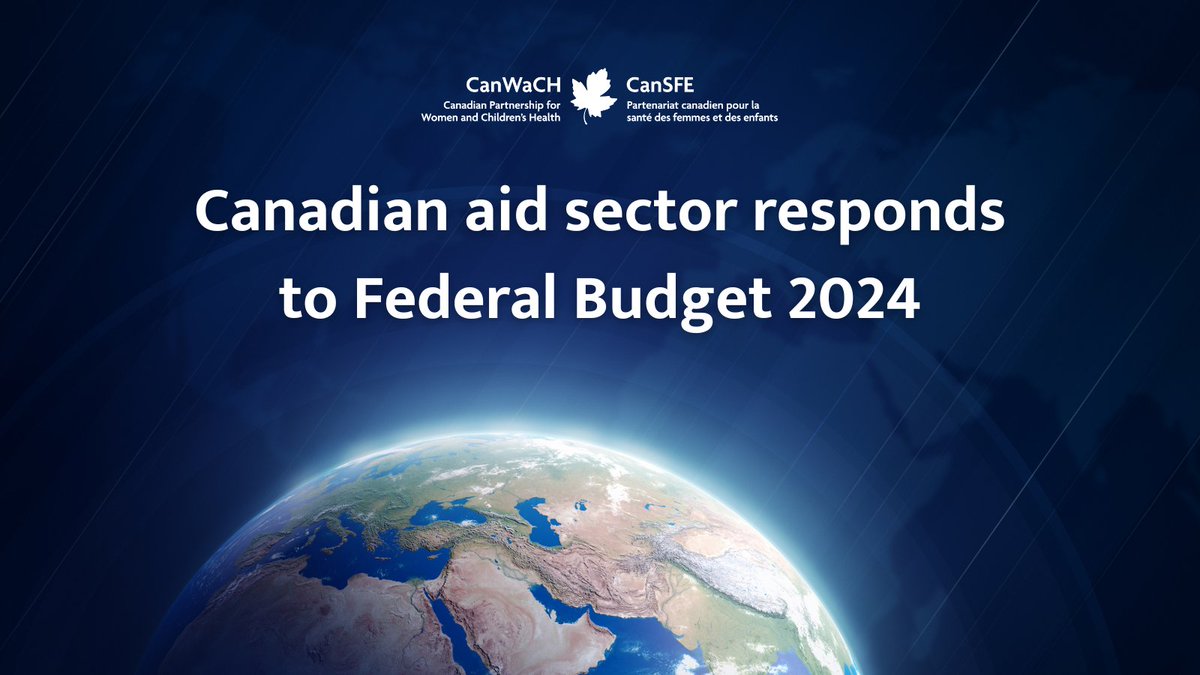 CanWaCH
Canadian Partnership for Women and Children's Health

CanSFE
Partenariat canadien pour la santé des femmes et des enfants

Canadian aid sector responds to Federal Budget 2024